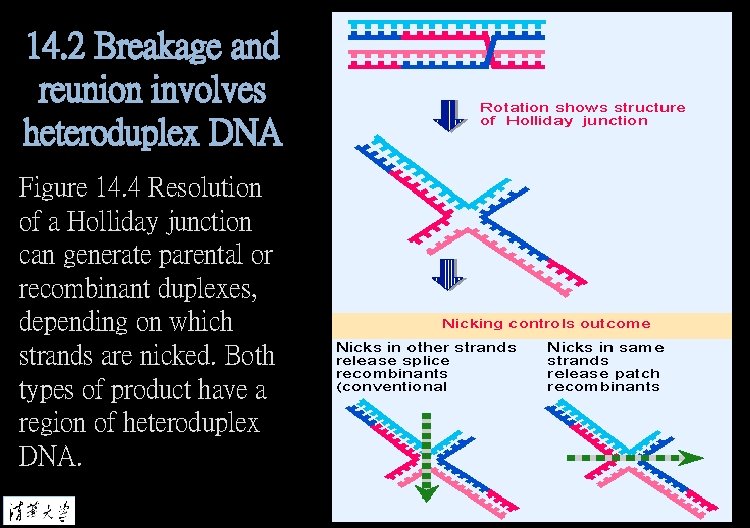 14.2 Breakage and reunion involves heteroduplex DNA

Figure 14.4 Resolution of a Holliday junction can generate parental or recombinant duplexes, depending on which strands are nicked. Both types of product have a region of heteroduplex DNA.

清華大學

Rotation shows structure of Holliday junction

Nicking controls outcome

Nicks in other strands release splice recombinants (conventional

Nicks in same strands release patch recombinants